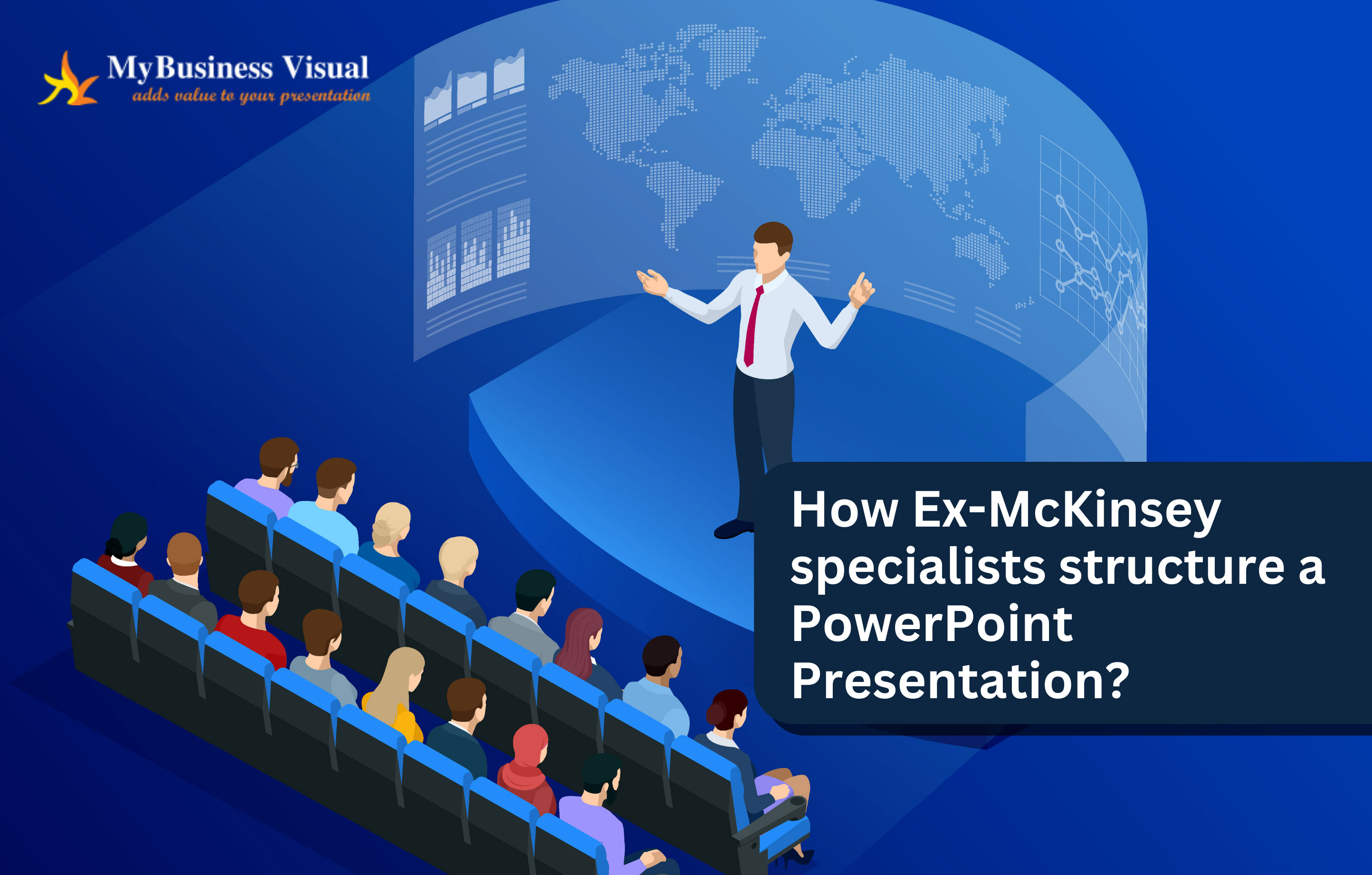 MyBusiness Visual
adds value to your presentation

How Ex-McKinsey specialists structure a PowerPoint Presentation?